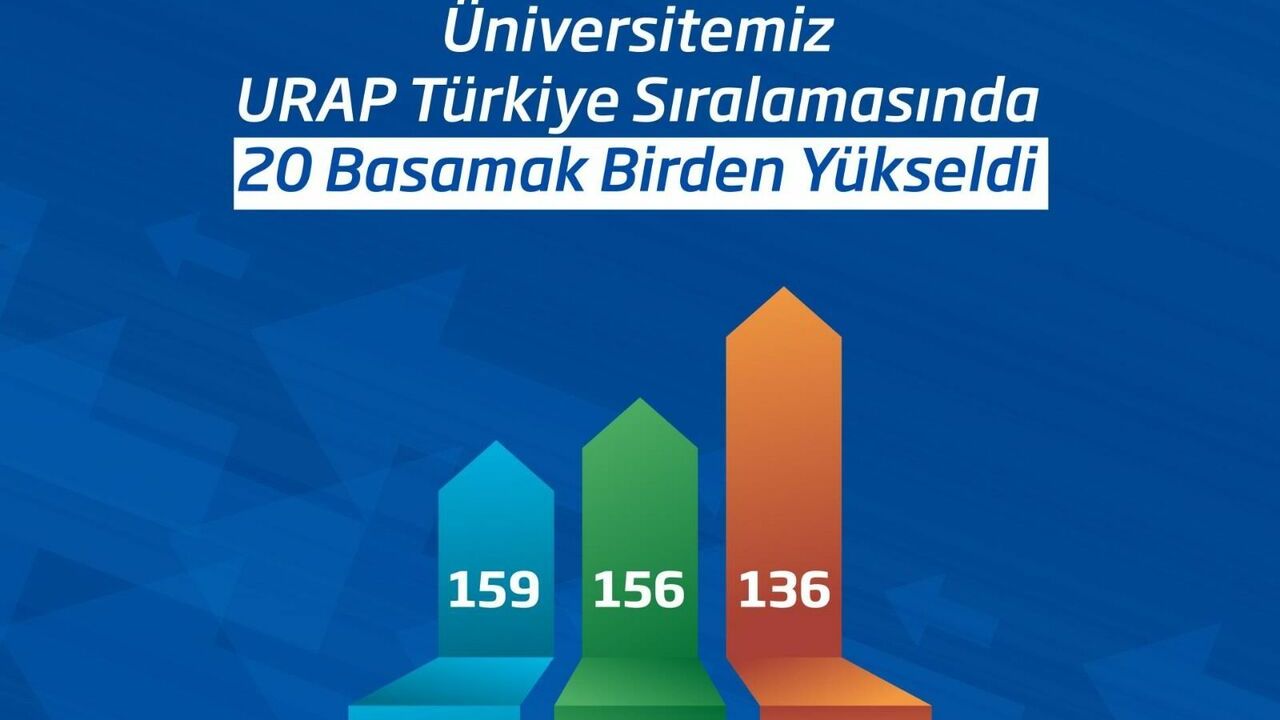 Üniversitemiz
URAP Türkiye Sıralamasında
20 Basamak Birden Yükseldi

159

156

136